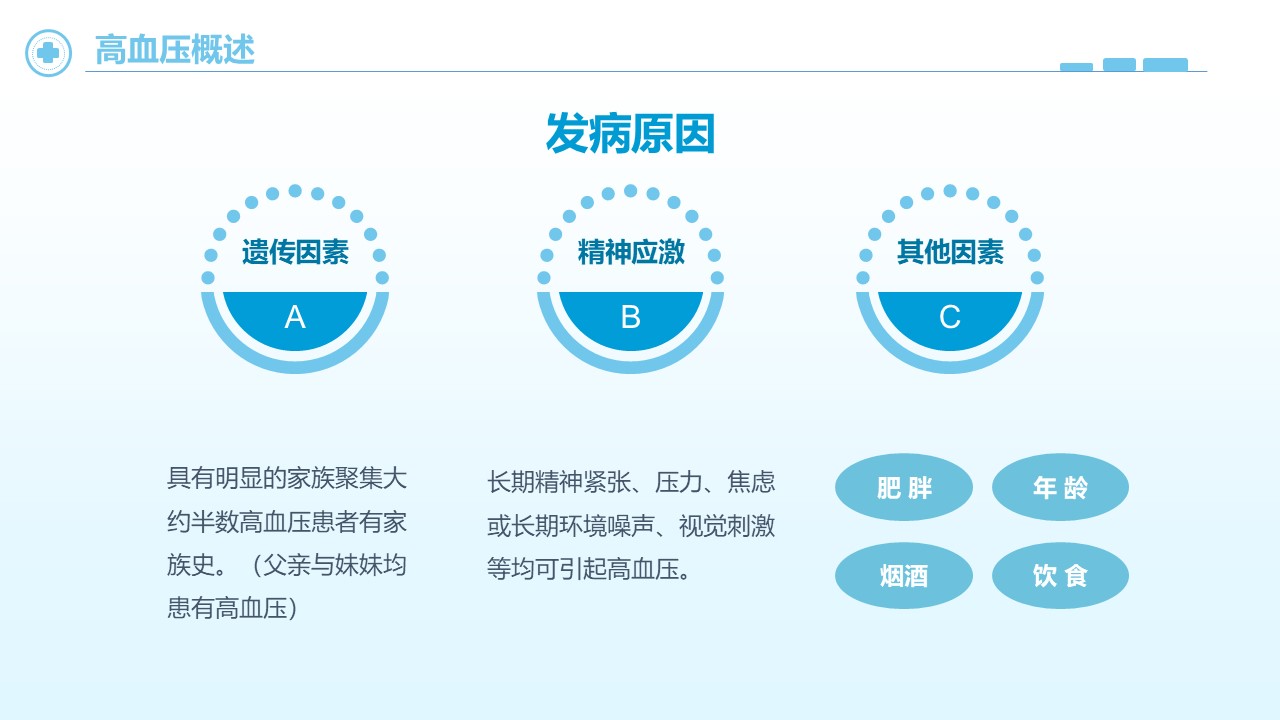 高血压概述

发病原因

遗传因素

A

精神应激

B

其他因素

C

具有明显的家族聚集大约半数高血压患者有家族史。（父亲与妹妹均患有高血压）

长期精神紧张、压力、焦虑或长期环境噪声、视觉刺激等均可引起高血压。

肥胖

年龄

烟酒

饮食